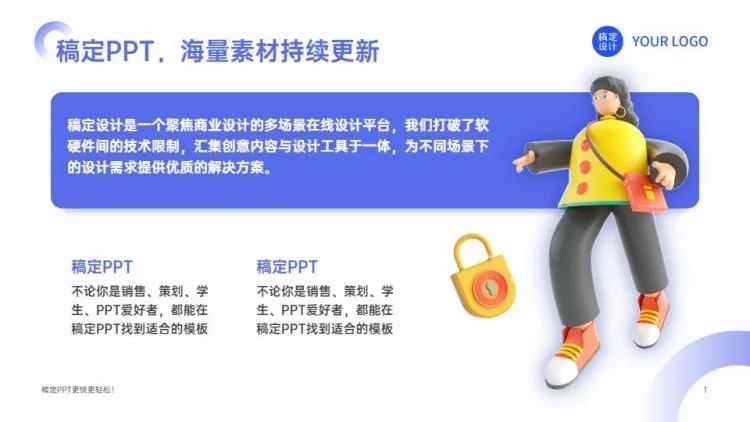 稿定PPT，海量素材持续更新

稿定设计

YOUR LOGO

稿定设计是一个聚焦商业设计的多场景在线设计平台，我们打破了软硬件间的技术限制，汇集创意内容与设计工具于一体，为不同场景下的设计需求提供优质的解决方案。

稿定PPT

不论你是销售、策划、学生、PPT爱好者，都能在稿定PPT找到适合的模板

稿定PPT

不论你是销售、策划、学生、PPT爱好者，都能在稿定PPT找到适合的模板

稿定PPT更快更轻松！

1